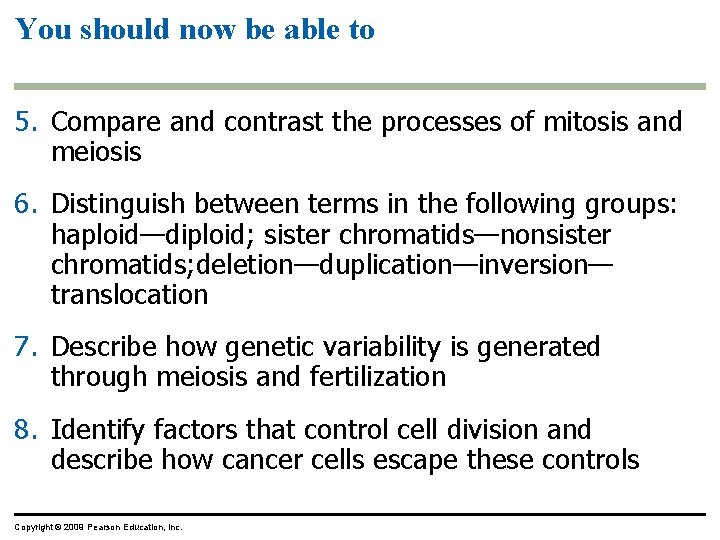 You should now be able to

5. Compare and contrast the processes of mitosis and meiosis

6. Distinguish between terms in the following groups: haploid—diploid; sister chromatids—nonsister chromatids;deletion—duplication—inversion—translocation

7. Describe how genetic variability is generated through meiosis and fertilization

8. Identify factors that control cell division and describe how cancer cells escape these controls

Copyright © 2009 Pearson Education, Inc.